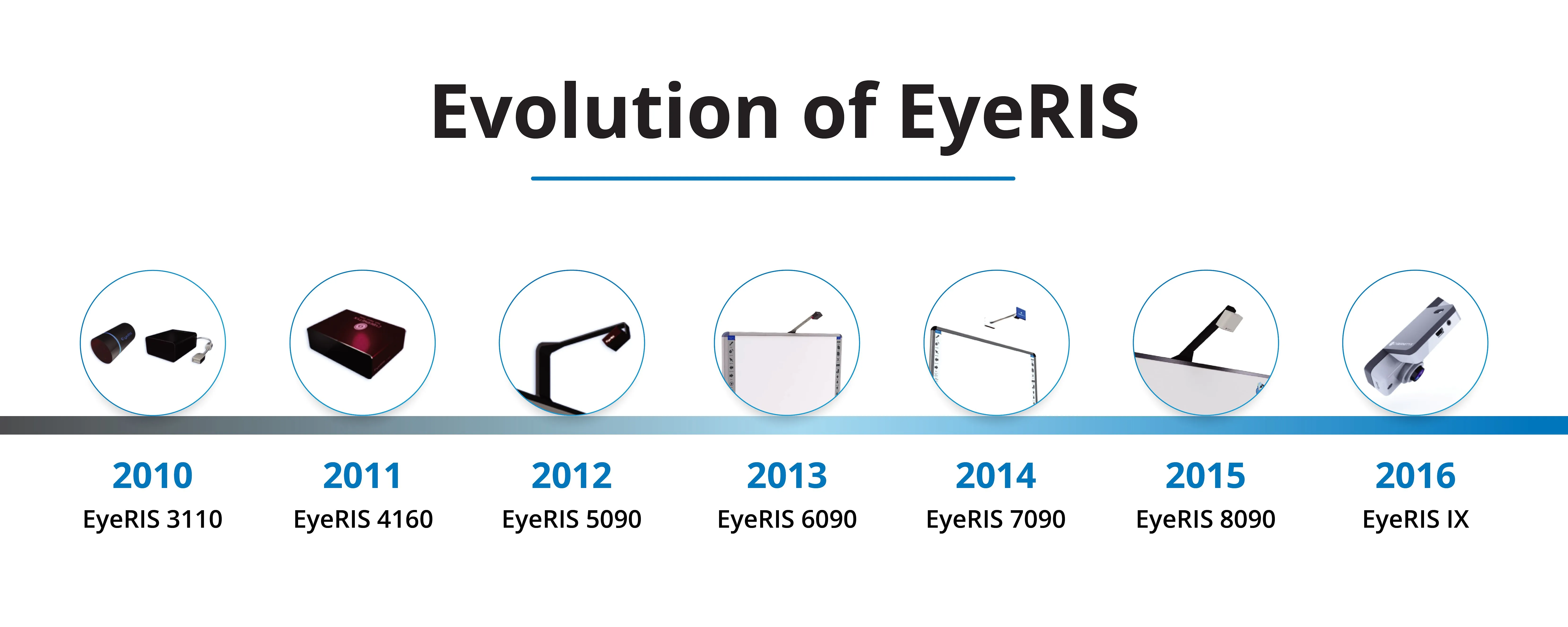 Evolution of EyeRIS

2010
EyeRIS 3110

2011
EyeRIS 4160

2012
EyeRIS 5090

2013
EyeRIS 6090

2014
EyeRIS 7090

2015
EyeRIS 8090

2016
EyeRIS IX